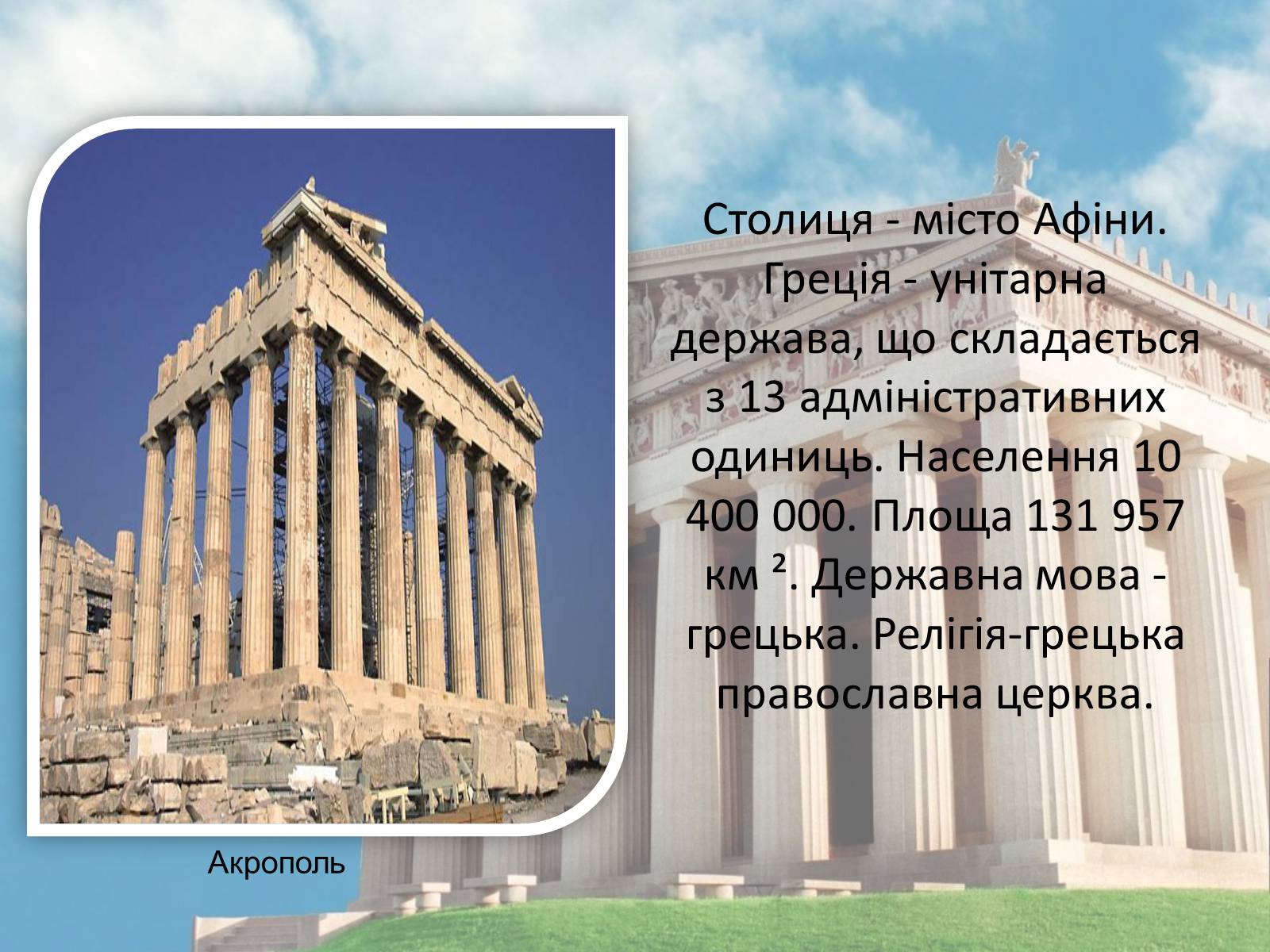 Столиця - місто Афіни. Греція - унітарна держава, що складається з 13 адміністративних одиниць. Населення 10 400 000. Площа 131 957 км ². Державна мова - грецька. Релігія-грецька православна церква.

Акрополь